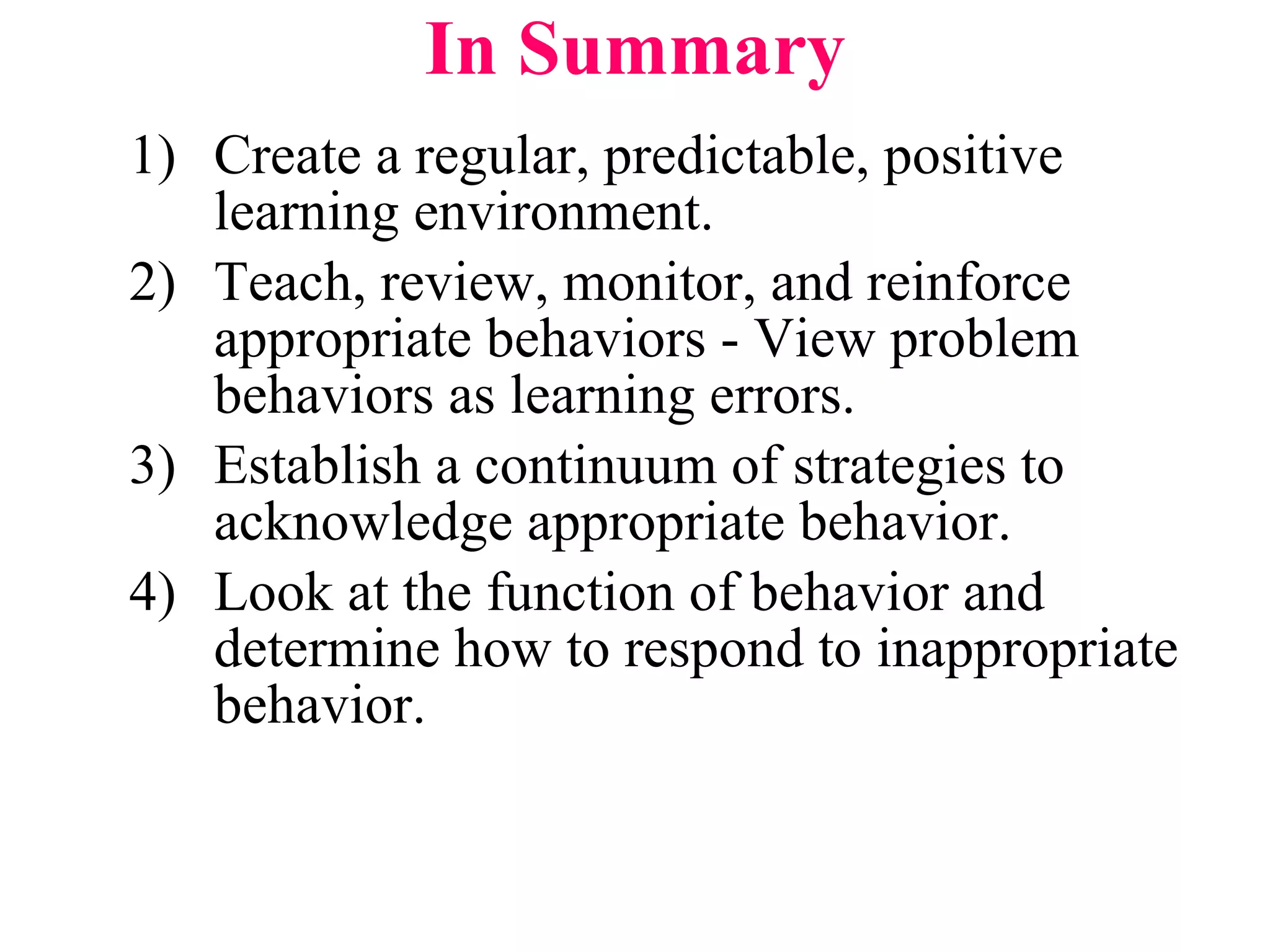 In Summary

1) Create a regular, predictable, positive learning environment.

2) Teach, review, monitor, and reinforce appropriate behaviors - View problem behaviors as learning errors.

3) Establish a continuum of strategies to acknowledge appropriate behavior.

4) Look at the function of behavior and determine how to respond to inappropriate behavior.